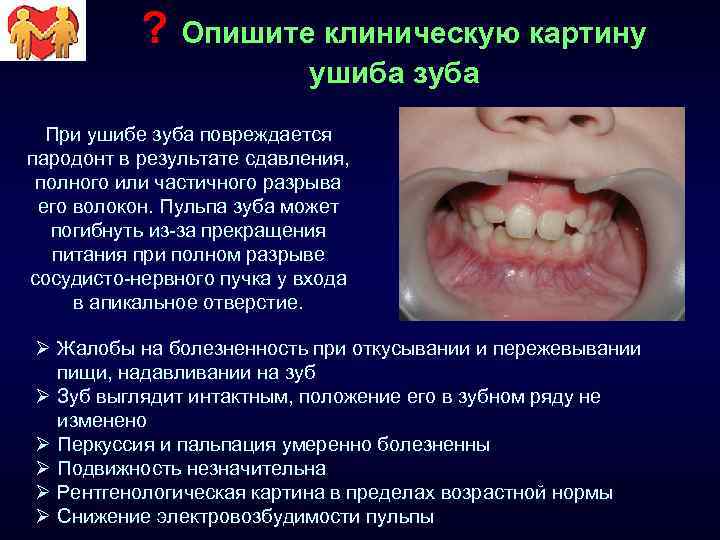 ? Опишите клиническую картину ушиба зуба

При ушибе зуба повреждается пародонт в результате сдавления, полного или частичного разрыва его волокон. Пульпа зуба может погибнуть из-за прекращения питания при полном разрыве сосудисто-нервного пучка у входа в апикальное отверстие.

➢ Жалобы на болезненность при откусывании и пережевывании пищи, надавливании на зуб
➢ Зуб выглядит интактным, положение его в зубном ряду не изменено
➢ Перкуссия и пальпация умеренно болезненны
➢ Подвижность незначительна
➢ Рентгенологическая картина в пределах возрастной нормы
➢ Снижение электровозбудимости пульпы